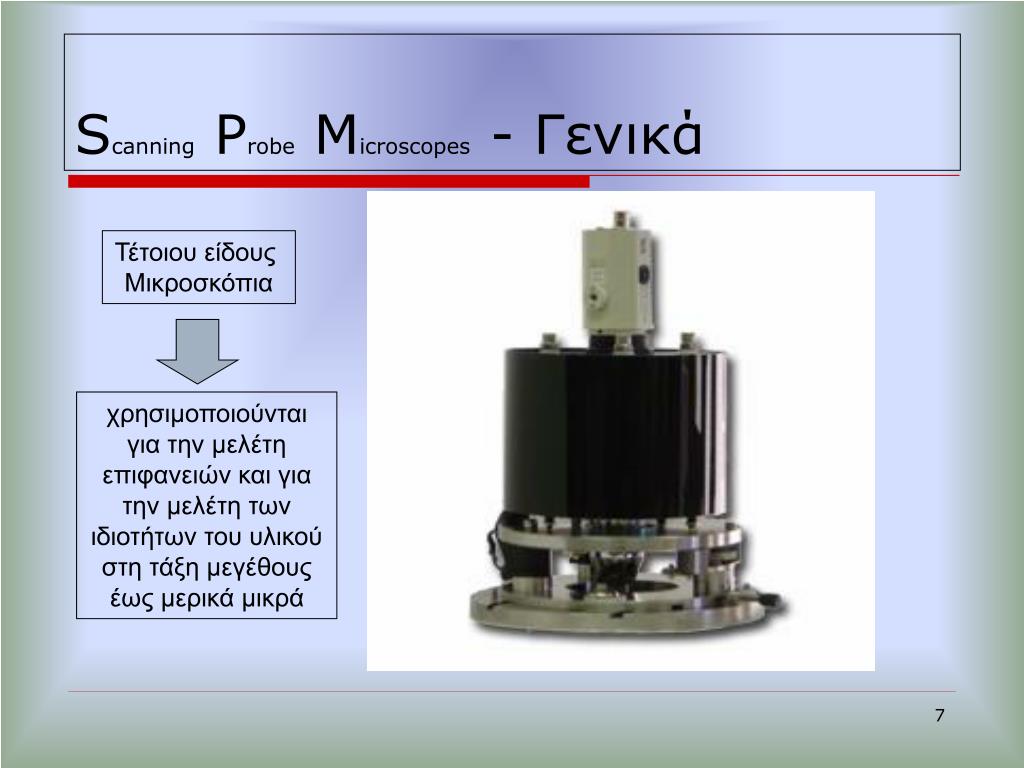 Scanning Probe Microscopes - Γενικά

Τέτοιου είδους Μικροσκόπια

χρησιμοποιούνται για την μελέτη επιφανειών και για την μελέτη των ιδιοτήτων του υλικού στη τάξη μεγέθους έως μερικά μικρά

7